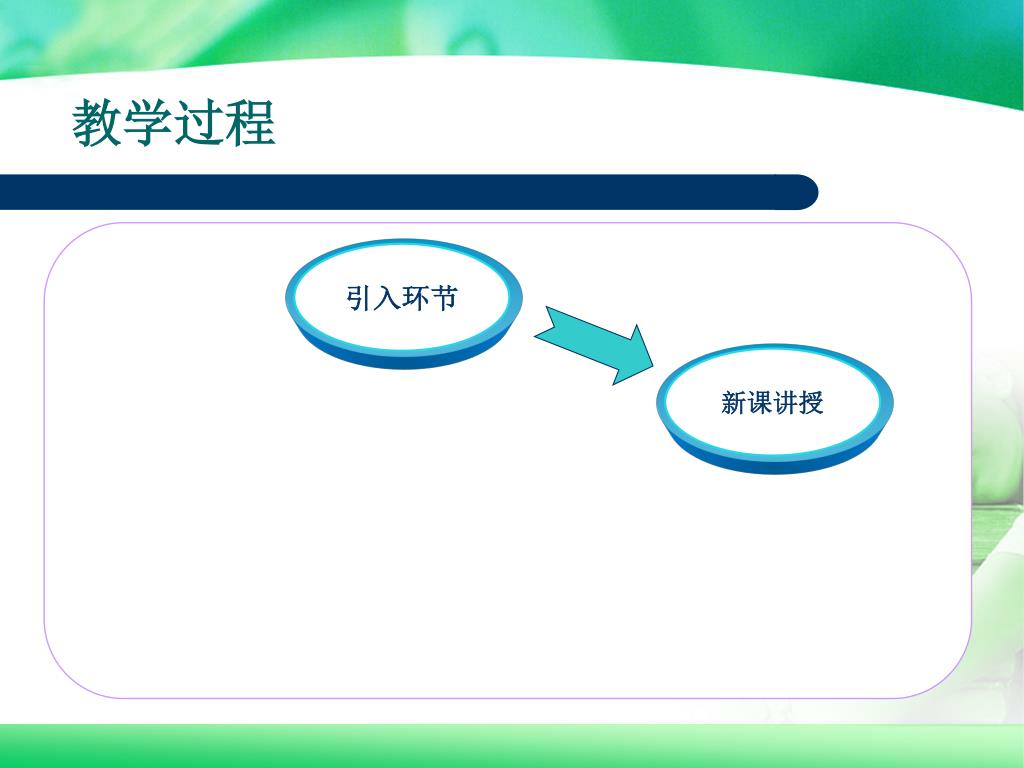 教学过程

引入环节

新课讲授